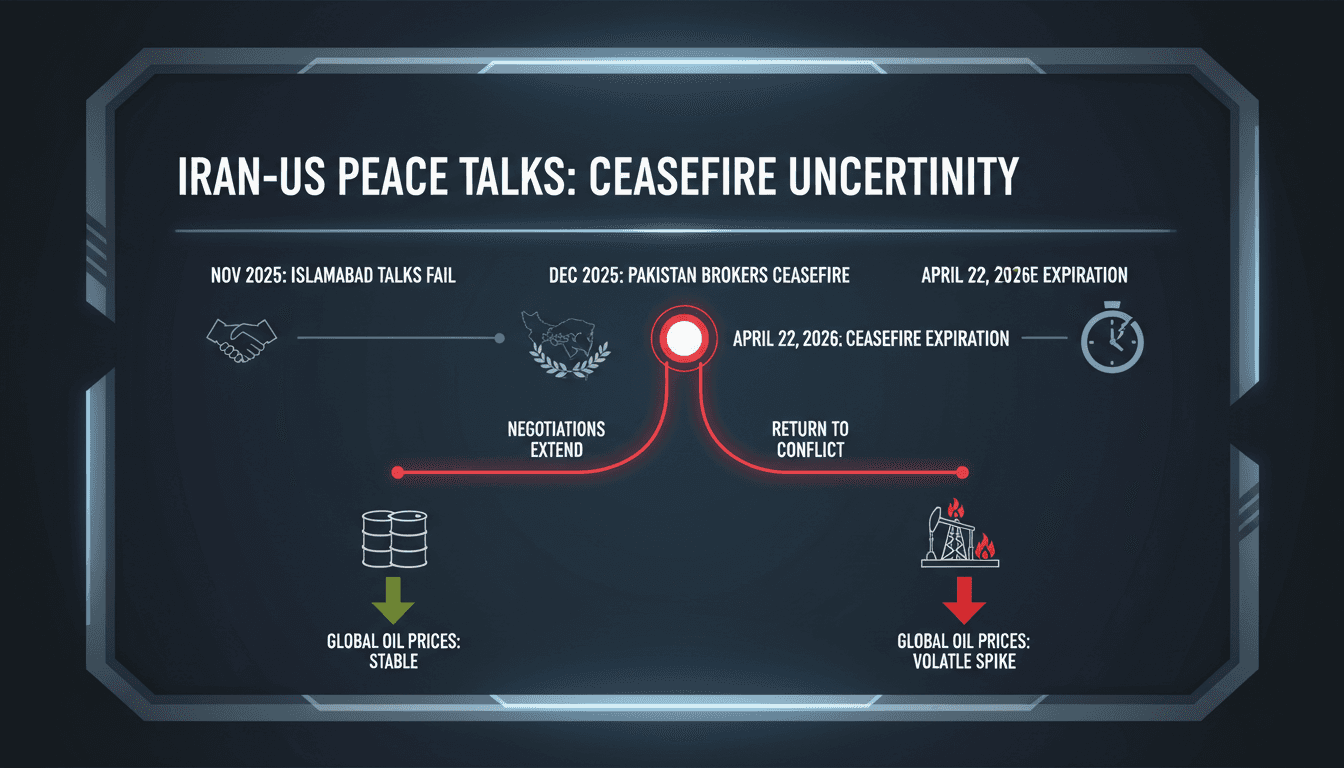 IRAN-US PEACE TALKS: CEASEFIRE UNCERTINITY

NOV 2025: ISLAMABAD TALKS FAIL

DEC 2025: PAKISTAN BROKERS CEASEFIRE

APRIL 22, 2026E EXPIRATION

APRIL 22, 2026: CEASEFIRE EXPIRATION

NEGOTIATIONS EXTEND

RETURN TO CONFLICT

GLOBAL OIL PRICES: STABLE

GLOBAL OIL PRICES: VOLATLE SPIKE